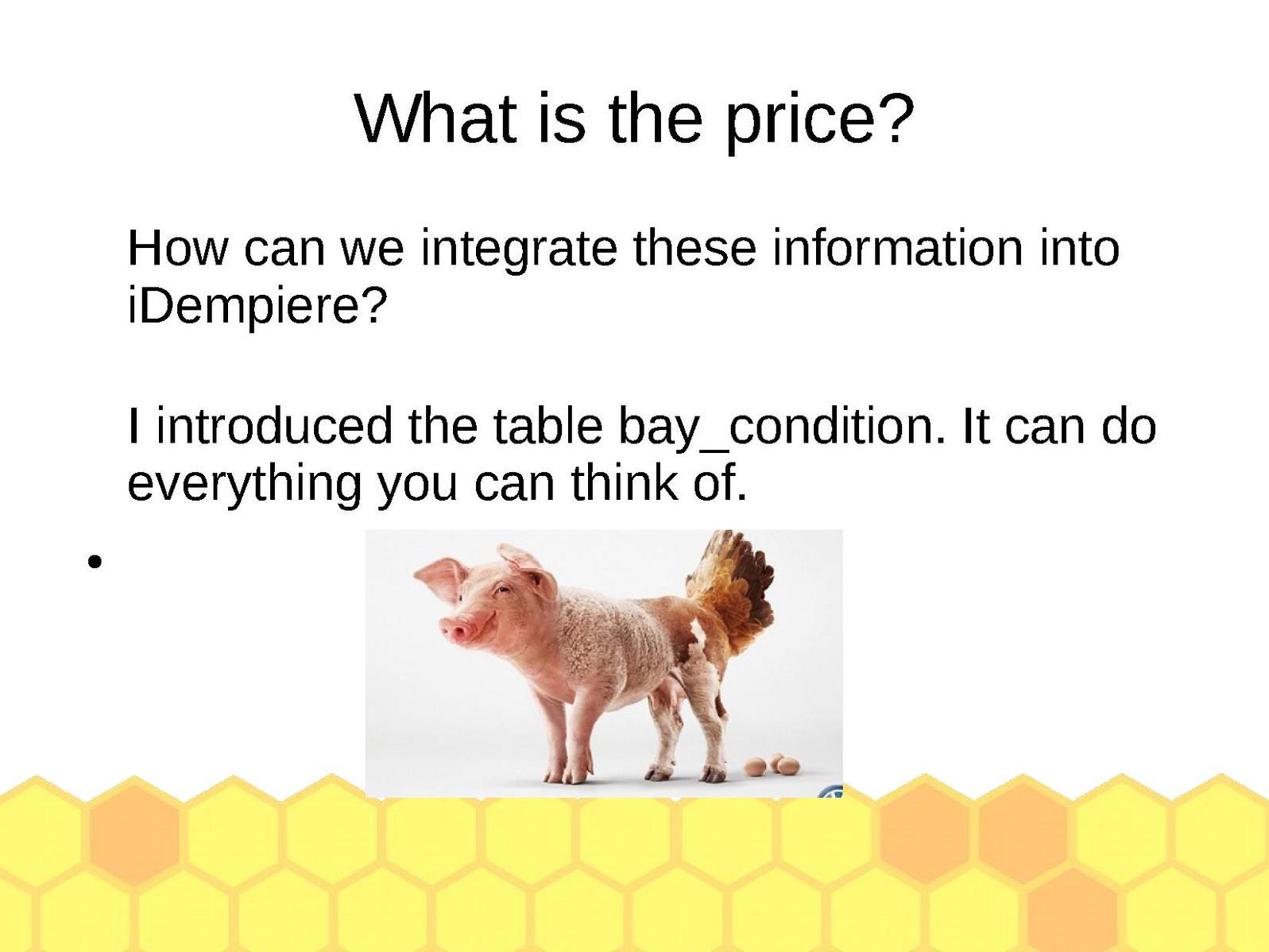 What is the price?

How can we integrate these information into iDempiere?

I introduced the table bay_condition. It can do everything you can think of.

•